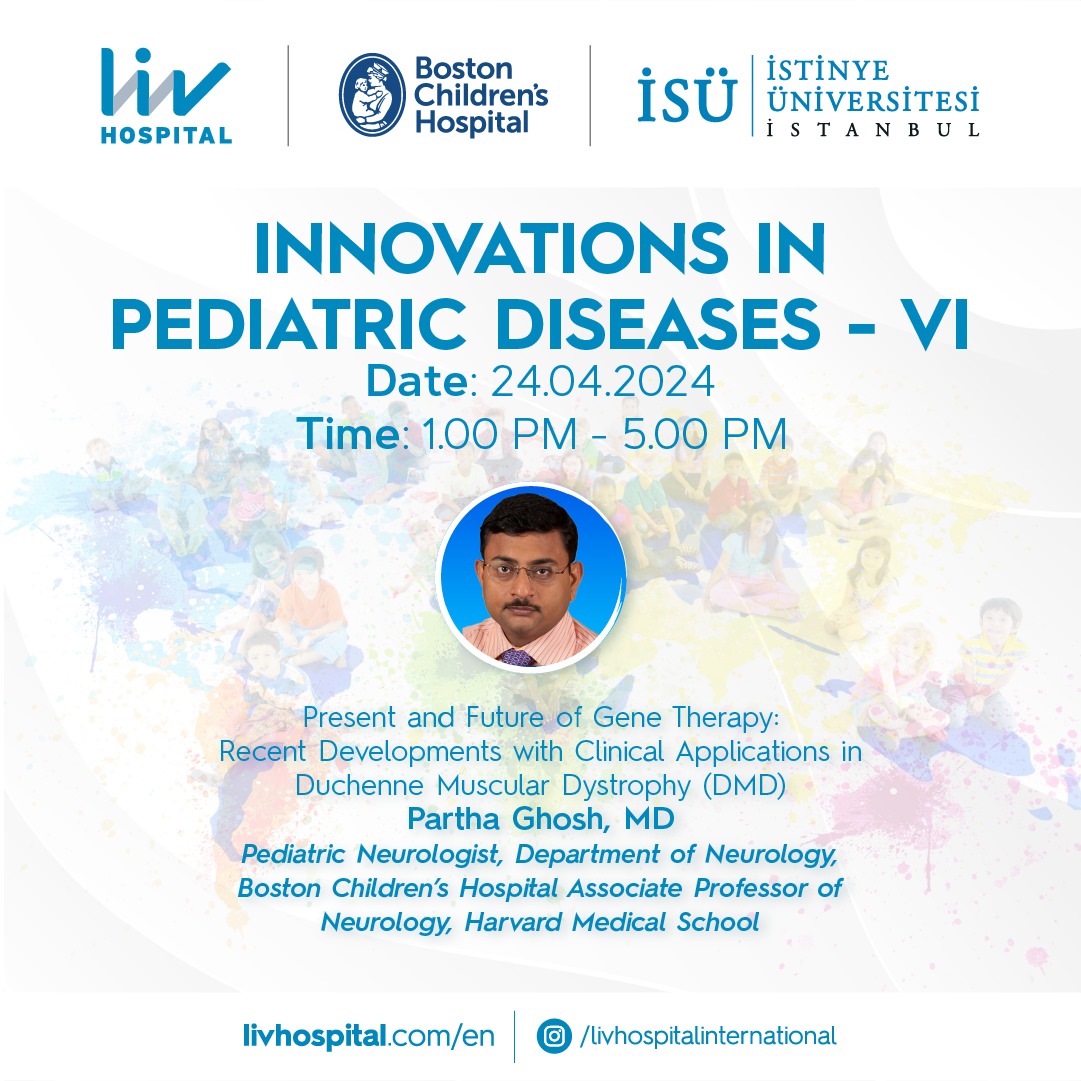 liv HOSPITAL

Boston Children's Hospital

İSÜ İSTİNYE ÜNİVERSİTESİ İSTANBUL

INNOVATIONS IN PEDIATRIC DISEASES - VI

Date: 24.04.2024

Time: 1.00 PM - 5.00 PM

Present and Future of Gene Therapy: Recent Developments with Clinical Applications in Duchenne Muscular Dystrophy (DMD)

Partha Ghosh, MD

Pediatric Neurologist, Department of Neurology, Boston Children's Hospital Associate Professor of Neurology, Harvard Medical School

livhospital.com/en

/livhospitalinternational